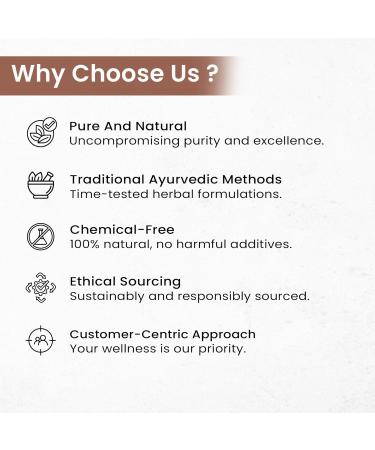 Why Choose Us ?

Pure And Natural
Uncompromising purity and excellence.

Traditional Ayurvedic Methods
Time-tested herbal formulations.

Chemical-Free
100% natural, no harmful additives.

Ethical Sourcing
Sustainably and responsibly sourced.

Customer-Centric Approach
Your wellness is our priority.